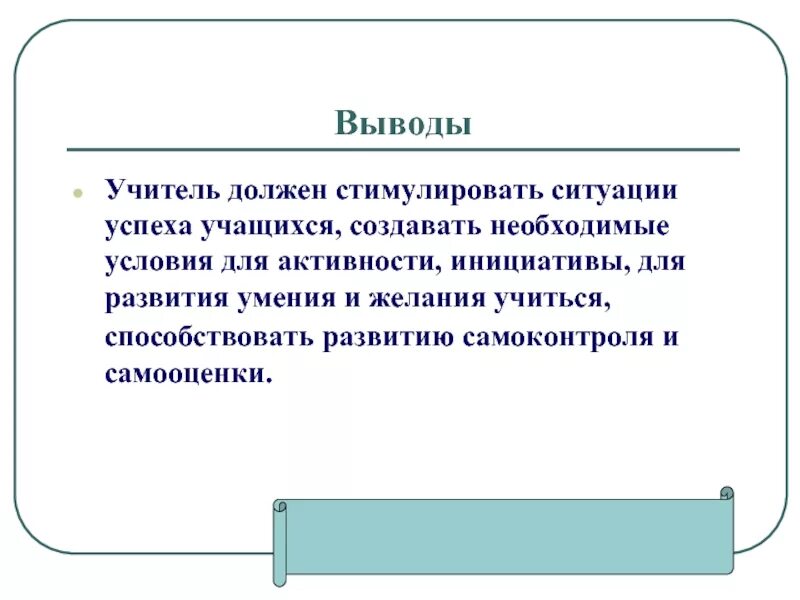 Выводы

Учитель должен стимулировать ситуации успеха учащихся, создавать необходимые условия для активности, инициативы, для развития умения и желания учиться, способствовать развитию самоконтроля и самооценки.